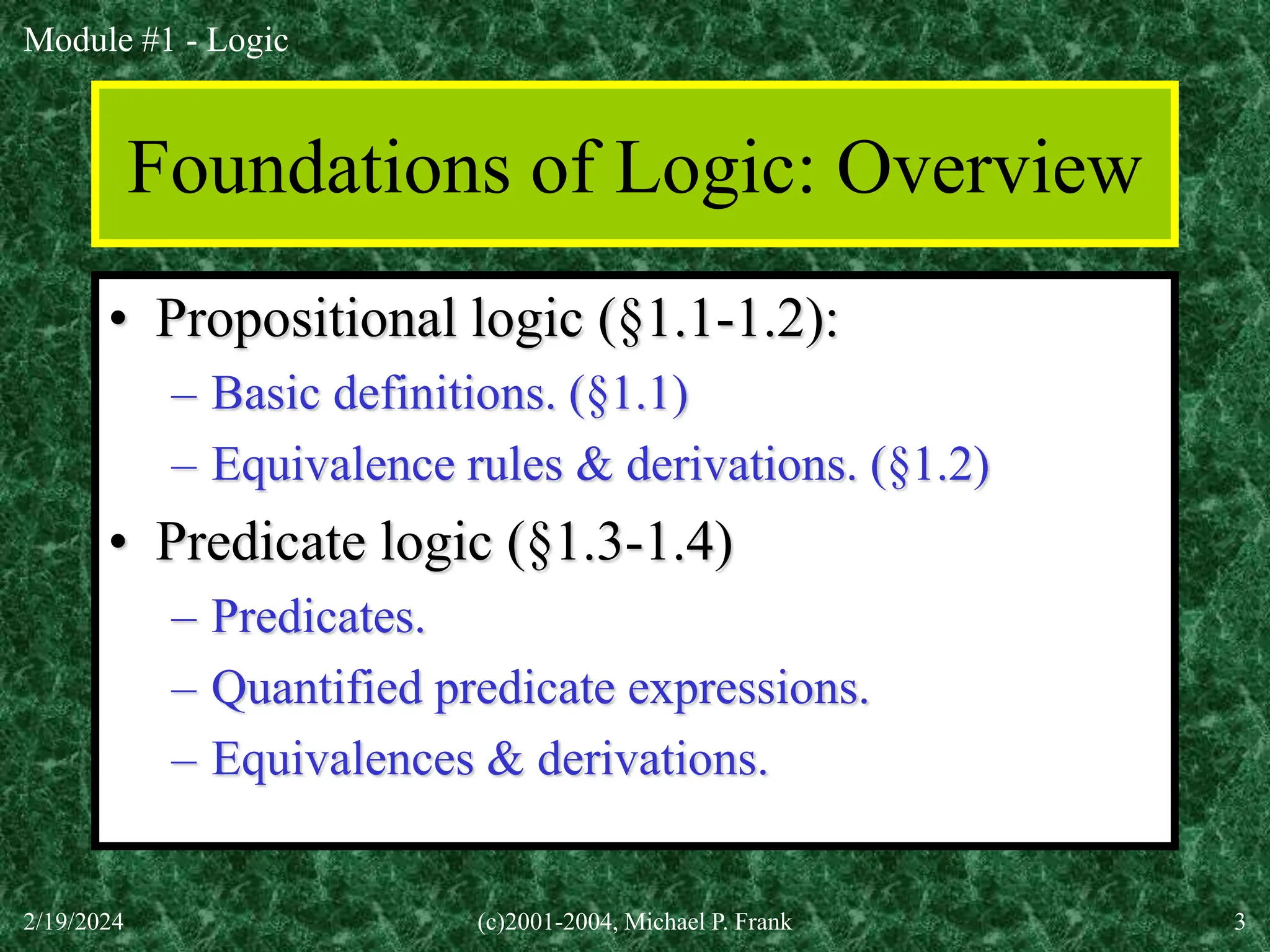 Module #1 - Logic

Foundations of Logic: Overview

• Propositional logic (§1.1-1.2):
  – Basic definitions. (§1.1)
  – Equivalence rules & derivations. (§1.2)
• Predicate logic (§1.3-1.4)
  – Predicates.
  – Quantified predicate expressions.
  – Equivalences & derivations.

2/19/2024
(c)2001-2004, Michael P. Frank
3